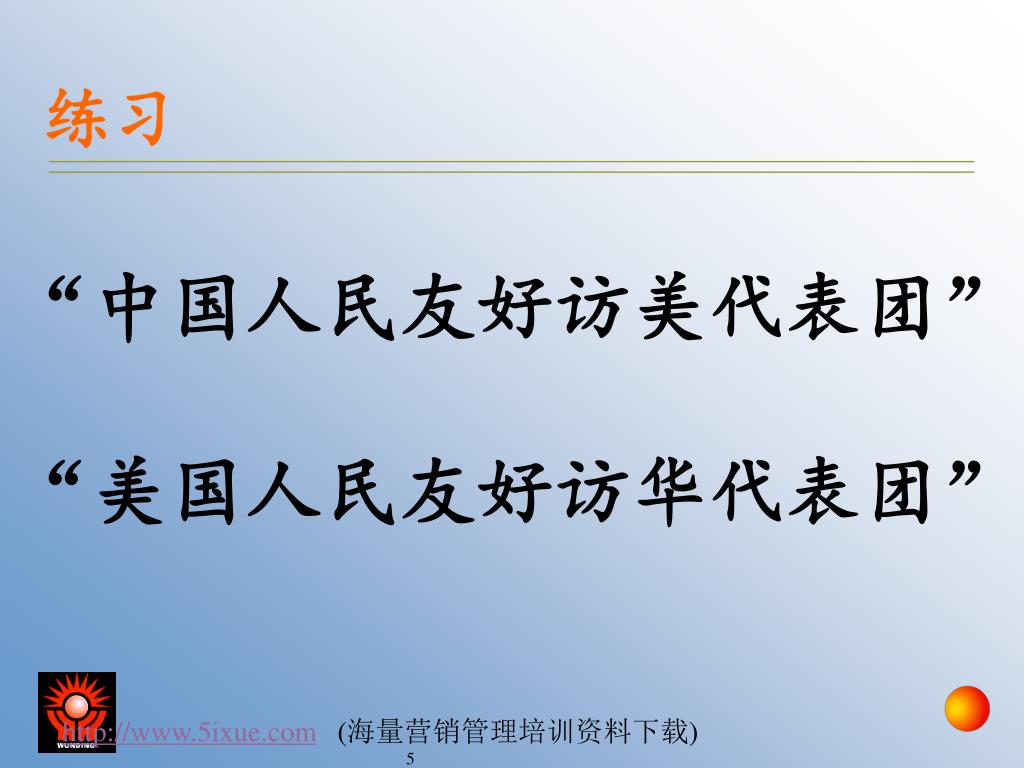 练习

“中国人民友好访美代表团”

“美国人民友好访华代表团”

WUNDING

http://www.5ixue.com (海量营销管理培训资料下载)

5